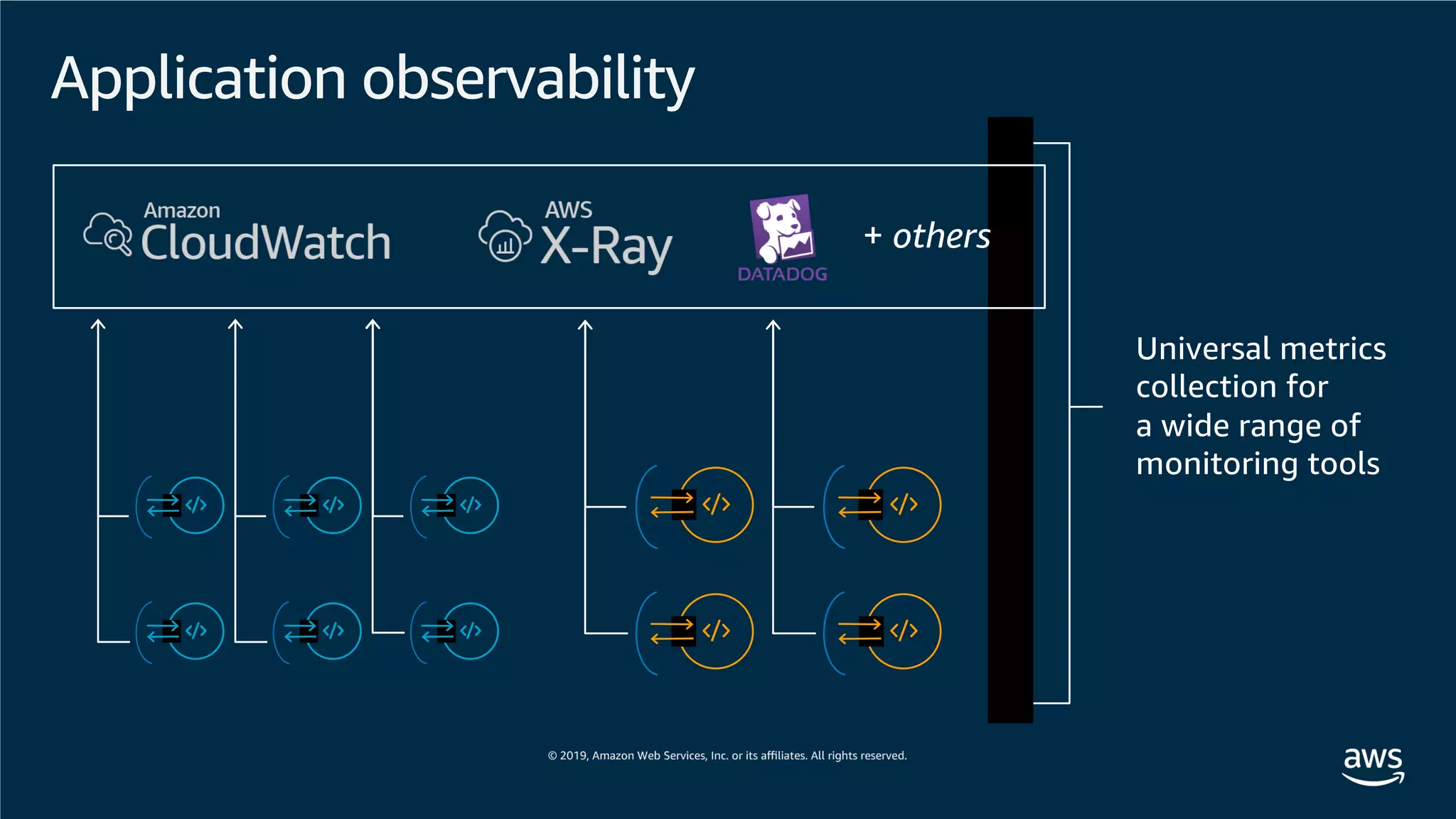 Application observability

Amazon CloudWatch

AWS X-Ray

DATADOG

+ others

Universal metrics collection for a wide range of monitoring tools

© 2019, Amazon Web Services, Inc. or its affiliates. All rights reserved.

aws